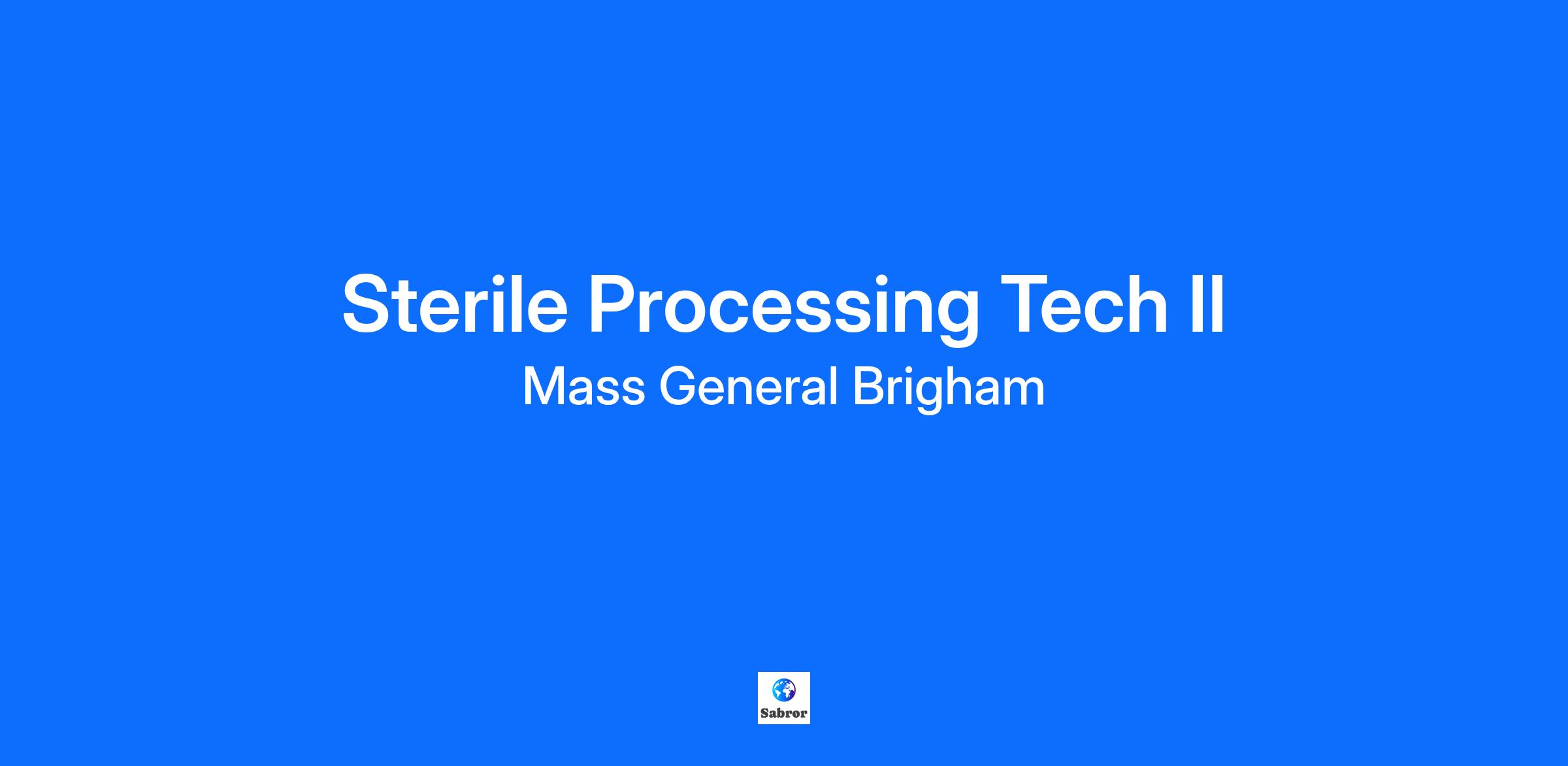 Sterile Processing Tech II

Mass General Brigham

Sabror